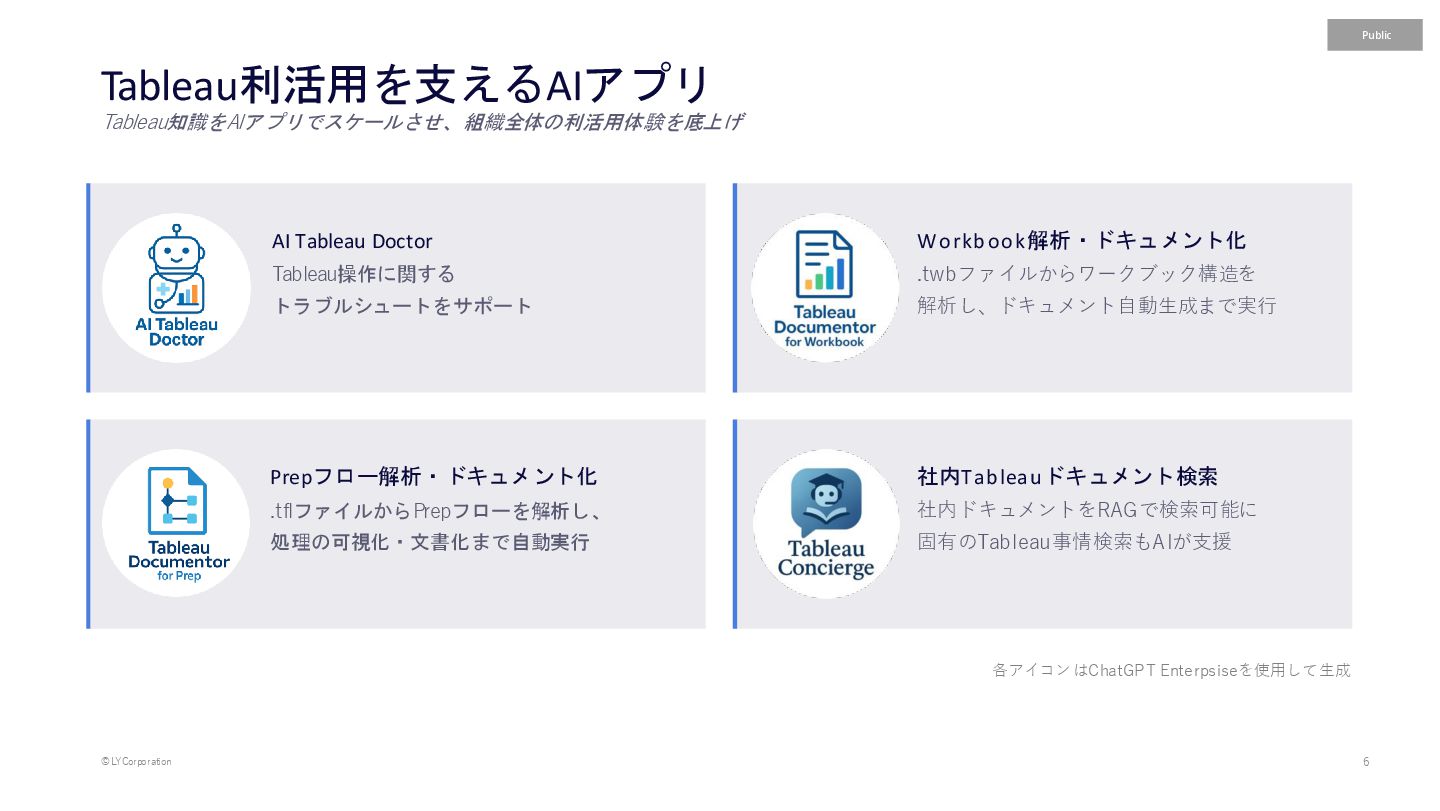 Public

Tableau利活用を支えるAIアプリ
Tableau知識をAIアプリでスケールさせ、組織全体の利活用体験を底上げ

AI Tableau Doctor

AI Tableau Doctor
Tableau操作に関する
トラブルシュートをサポート

Tableau Documentor for Workbook

Workbook解析・ドキュメント化
.twbファイルからワークブック構造を
解析し、ドキュメント自動生成まで実行

Tableau Documentor for Prep

Prepフロー解析・ドキュメント化
.tflファイルからPrepフローを解析し、
処理の可視化・文書化まで自動実行

Tableau Concierge

社内Tableauドキュメント検索
社内ドキュメントをRAGで検索可能に
固有のTableau事情検索もAIが支援

各アイコンはChatGPT Enterpsiseを使用して生成

© LY Corporation

6